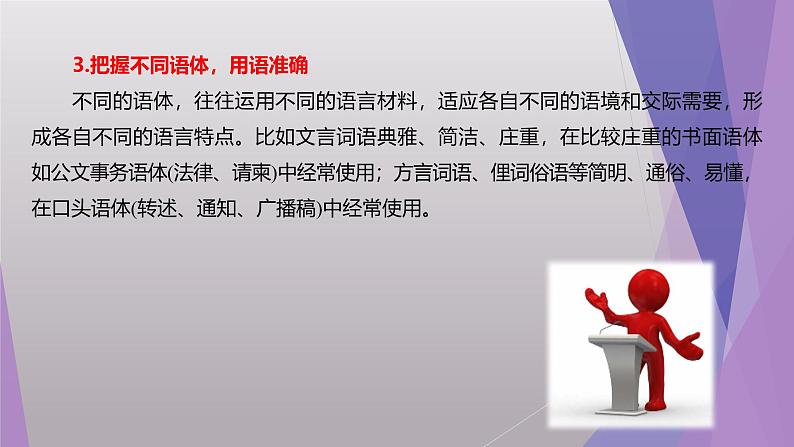 3.把握不同语体，用语准确

不同的语体，往往运用不同的语言材料，适应各自不同的语境和交际需要，形成各自不同的语言特点。比如文言词语典雅、简洁、庄重，在比较庄重的书面语体如公文事务语体(法律、请柬)中经常使用；方言词语、俚词俗语等简明、通俗、易懂，在口头语体(转述、通知、广播稿)中经常使用。